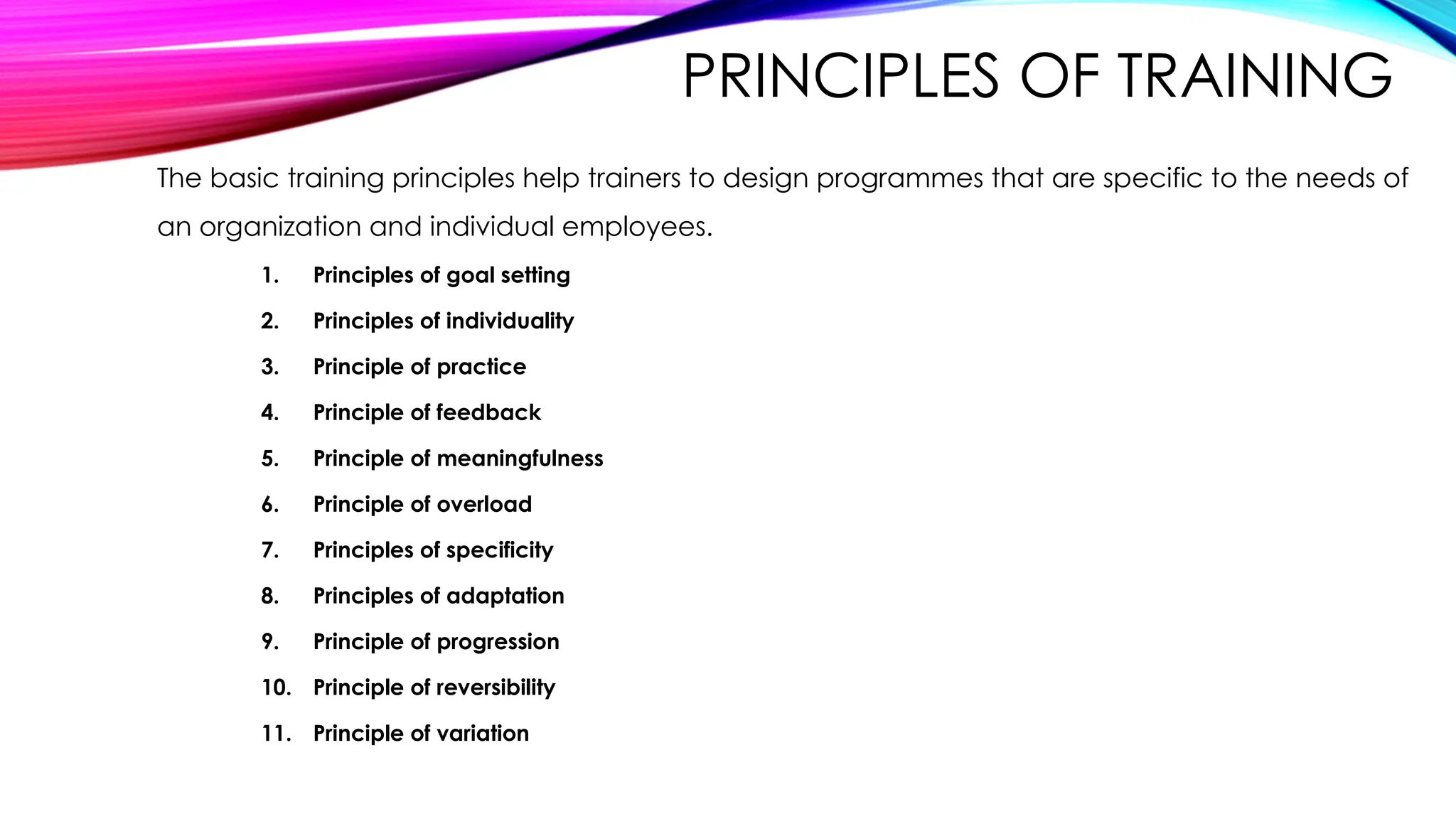 PRINCIPLES OF TRAINING

The basic training principles help trainers to design programmes that are specific to the needs of an organization and individual employees.

1. Principles of goal setting
2. Principles of individuality
3. Principle of practice
4. Principle of feedback
5. Principle of meaningfulness
6. Principle of overload
7. Principles of specificity
8. Principles of adaptation
9. Principle of progression
10. Principle of reversibility
11. Principle of variation